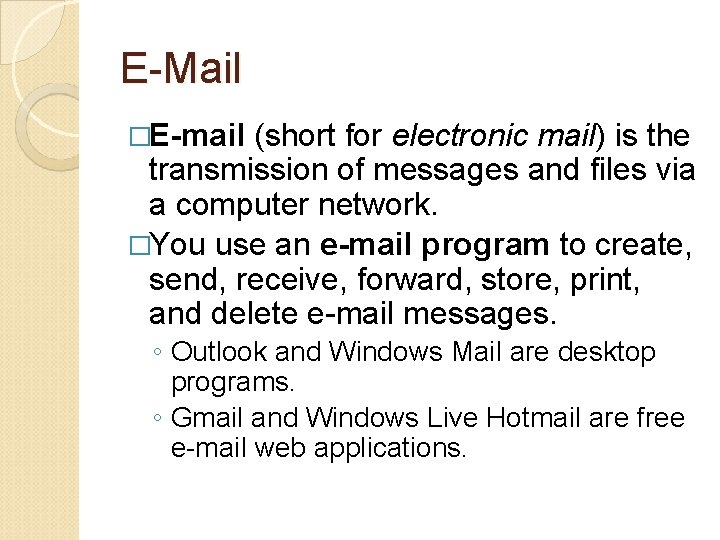 E-Mail

□E-mail (short for electronic mail) is the transmission of messages and files via a computer network.

□You use an e-mail program to create, send, receive, forward, store, print, and delete e-mail messages.

◦ Outlook and Windows Mail are desktop programs.

◦ Gmail and Windows Live Hotmail are free e-mail web applications.